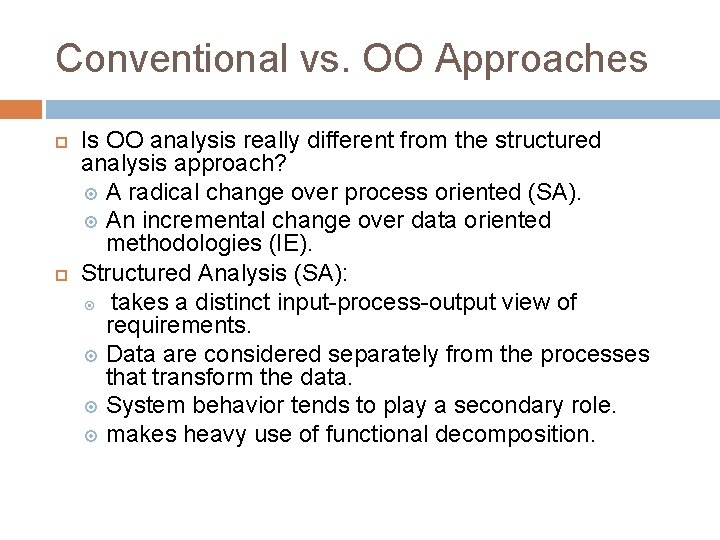 Conventional vs. OO Approaches

Is OO analysis really different from the structured analysis approach?

A radical change over process oriented (SA).

An incremental change over data oriented methodologies (IE).

Structured Analysis (SA):

takes a distinct input-process-output view of requirements.

Data are considered separately from the processes that transform the data.

System behavior tends to play a secondary role.

makes heavy use of functional decomposition.